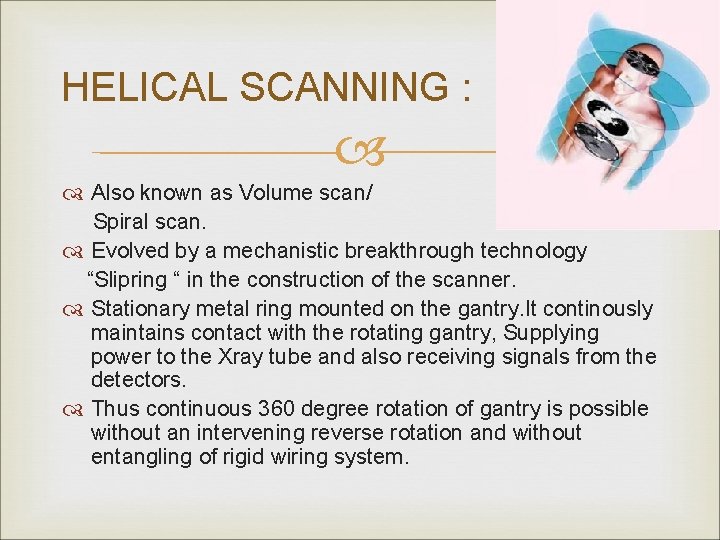 HELICAL SCANNING :

Also known as Volume scan/ Spiral scan.

Evolved by a mechanistic breakthrough technology “Slipring “ in the construction of the scanner.

Stationary metal ring mounted on the gantry.It continously maintains contact with the rotating gantry, Supplying power to the Xray tube and also receiving signals from the detectors.

Thus continuous 360 degree rotation of gantry is possible without an intervening reverse rotation and without entangling of rigid wiring system.